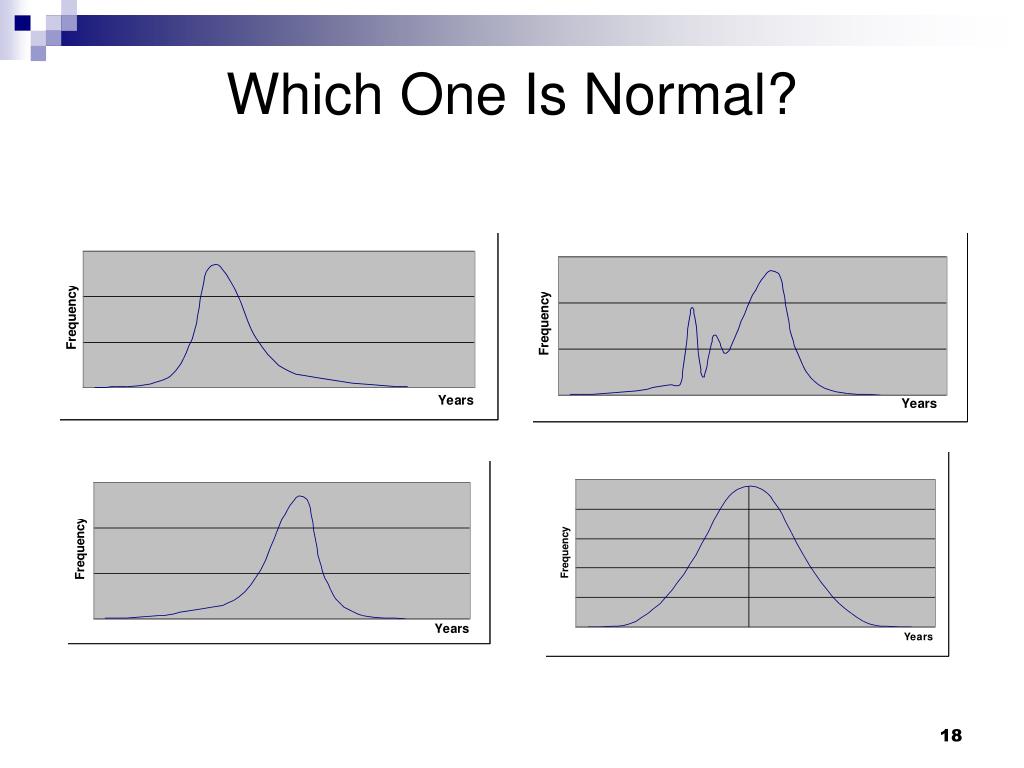 Which One Is Normal?

Frequency

Years

Frequency

Years

Frequency

Years

Frequency

Years

18